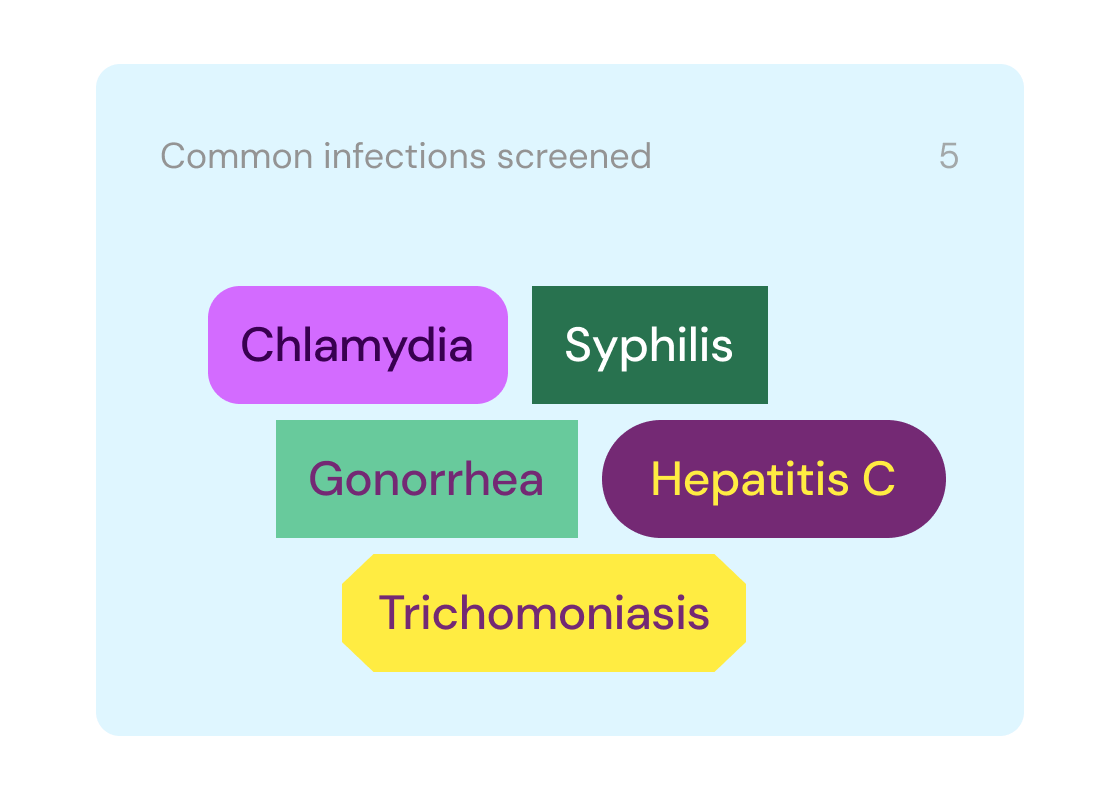 Common infections screened 5

Chlamydia
Syphilis
Gonorrhea
Hepatitis C
Trichomoniasis